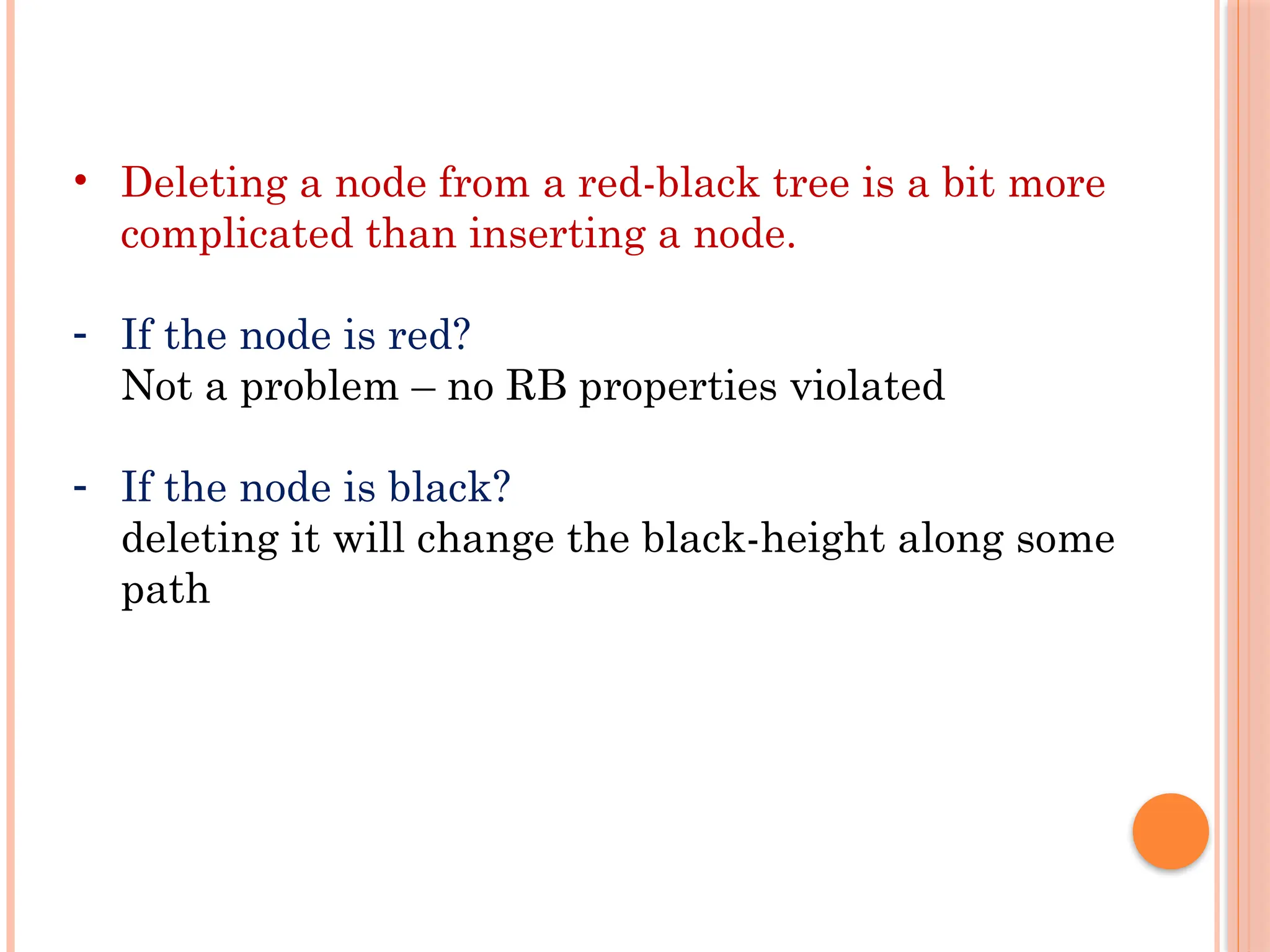 • Deleting a node from a red-black tree is a bit more complicated than inserting a node.

- If the node is red?
Not a problem – no RB properties violated

- If the node is black?
deleting it will change the black-height along some path